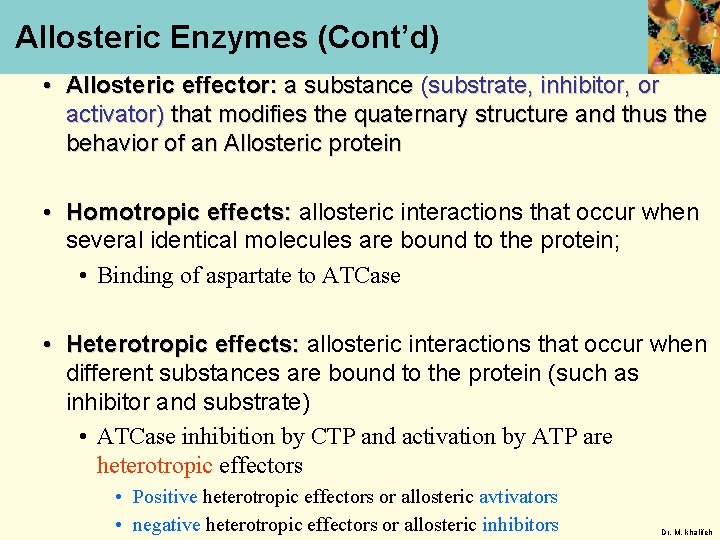 Allosteric Enzymes (Cont'd)

• Allosteric effector: a substance (substrate, inhibitor, or activator) that modifies the quaternary structure and thus the behavior of an Allosteric protein

• Homotropic effects: allosteric interactions that occur when several identical molecules are bound to the protein;
• Binding of aspartate to ATCase

• Heterotropic effects: allosteric interactions that occur when different substances are bound to the protein (such as inhibitor and substrate)
• ATCase inhibition by CTP and activation by ATP are heterotropic effectors
• Positive heterotropic effectors or allosteric avtivators
• negative heterotropic effectors or allosteric inhibitors

Dr. M. khalifeh